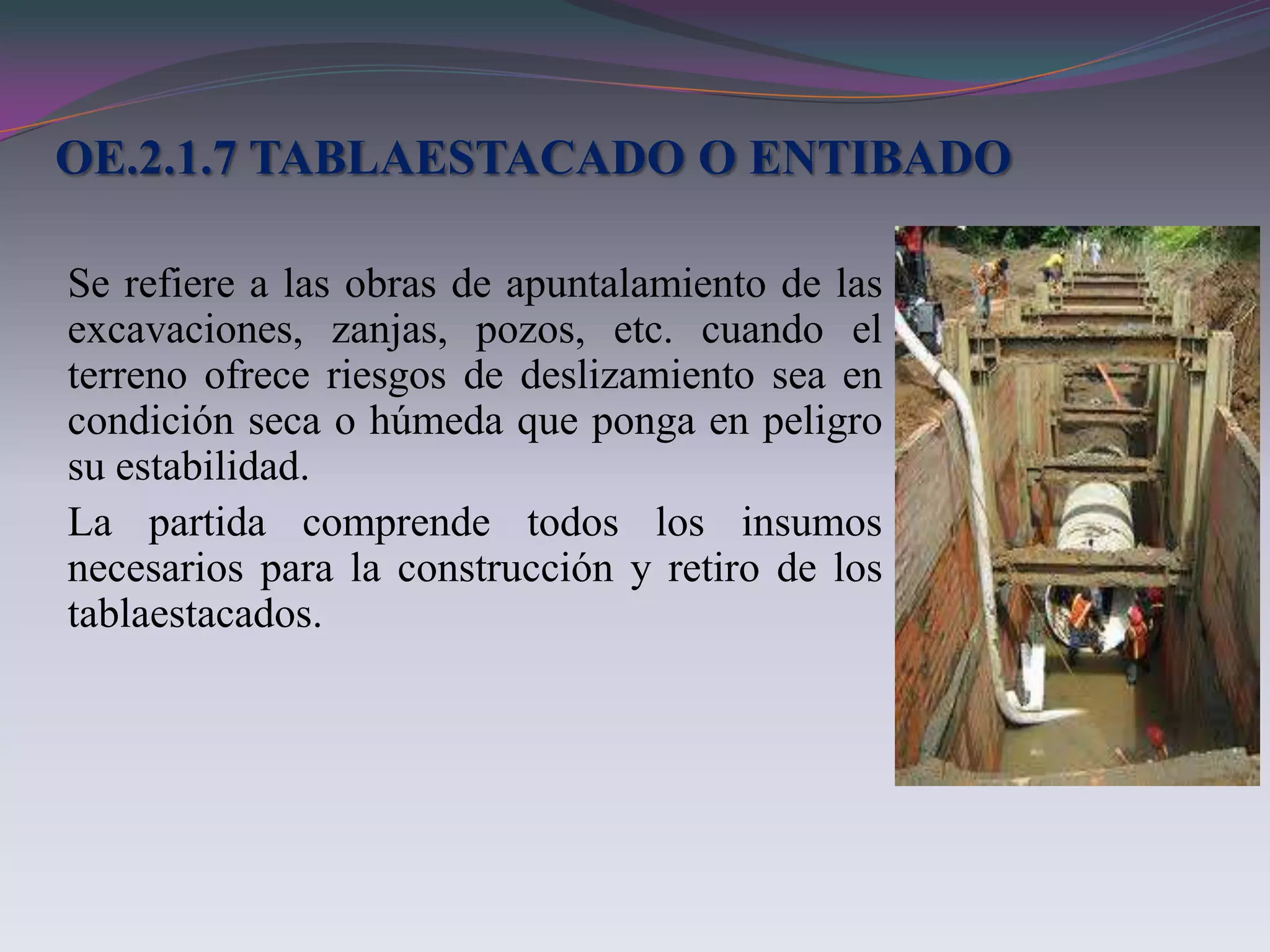 OE.2.1.7 TABLAESTACADO O ENTIBADO

Se refiere a las obras de apuntalamiento de las excavaciones, zanjas, pozos, etc. cuando el terreno ofrece riesgos de deslizamiento sea en condición seca o húmeda que ponga en peligro su estabilidad.

La partida comprende todos los insumos necesarios para la construcción y retiro de los tablaestacados.